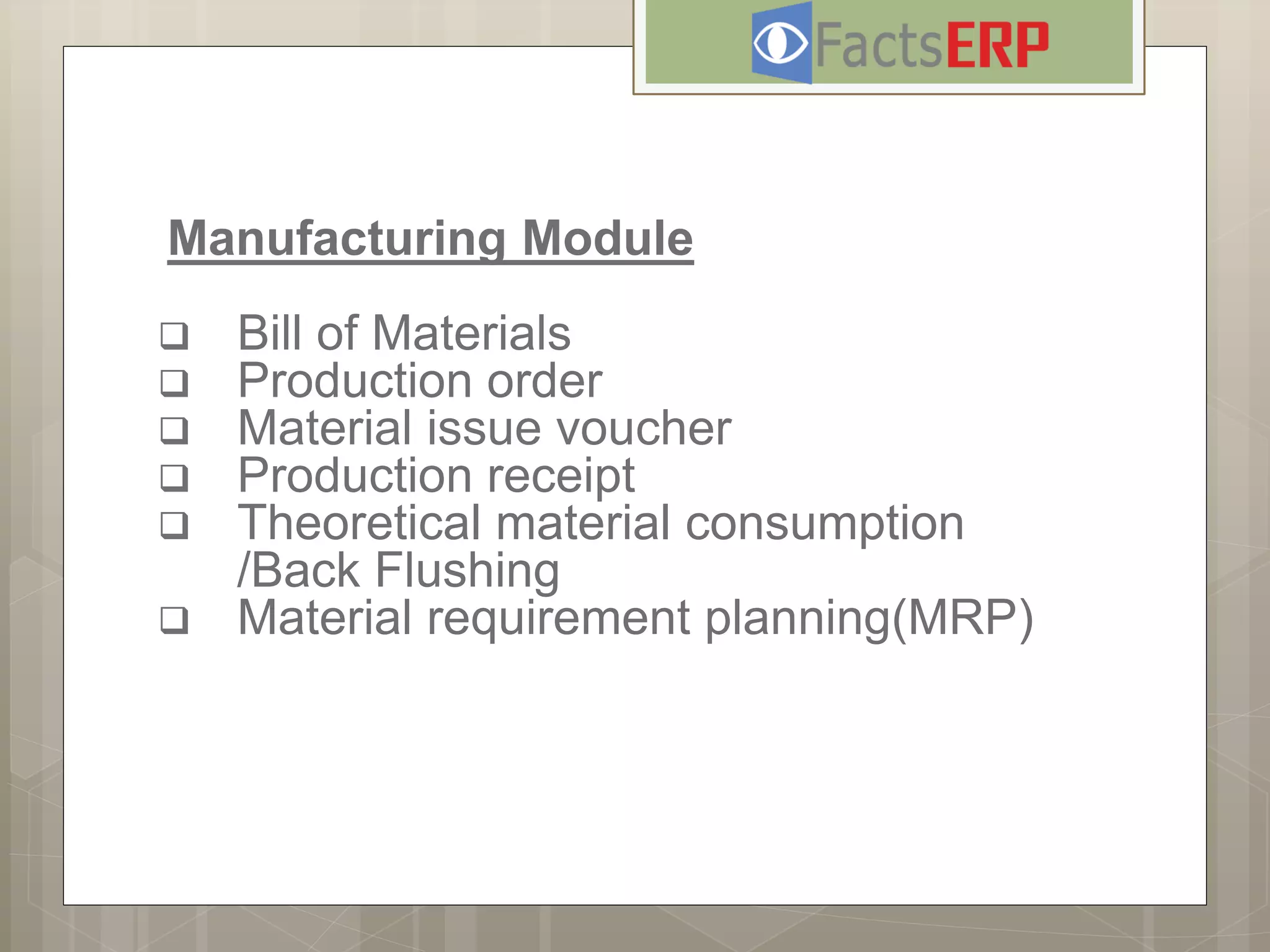 FactsERP

Manufacturing Module

❑ Bill of Materials
❑ Production order
❑ Material issue voucher
❑ Production receipt
❑ Theoretical material consumption /Back Flushing
❑ Material requirement planning(MRP)